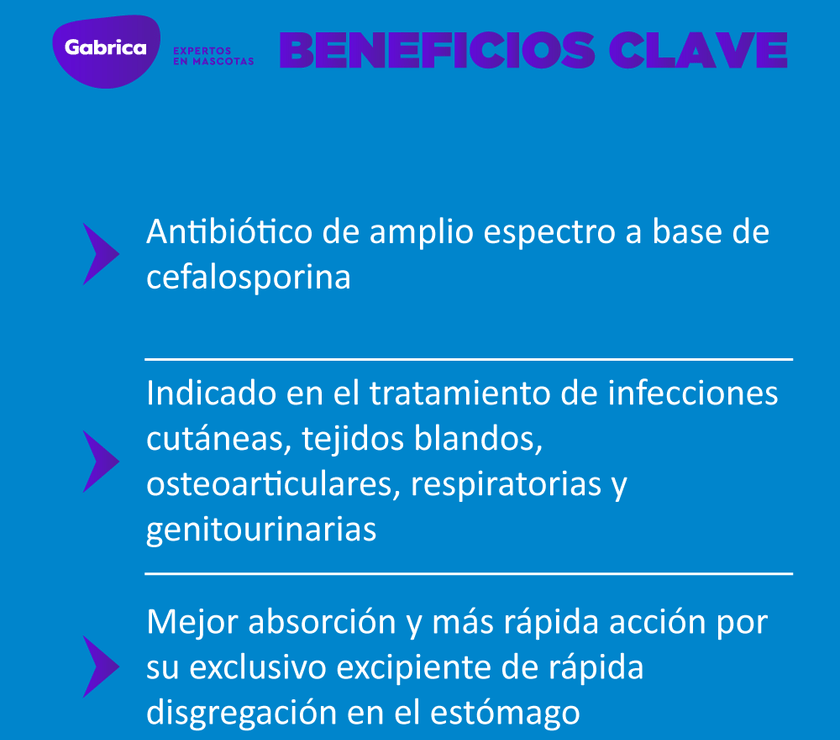 Gabrica EXPERTOS EN MASCOTAS

BENEFICIOS CLAVE

Antibiótico de amplio espectro a base de cefalosporina

Indicado en el tratamiento de infecciones cutáneas, tejidos blandos, osteoarticulares, respiratorias y genitourinarias

Mejor absorción y más rápida acción por su exclusivo excipiente de rápida disgregación en el estómago